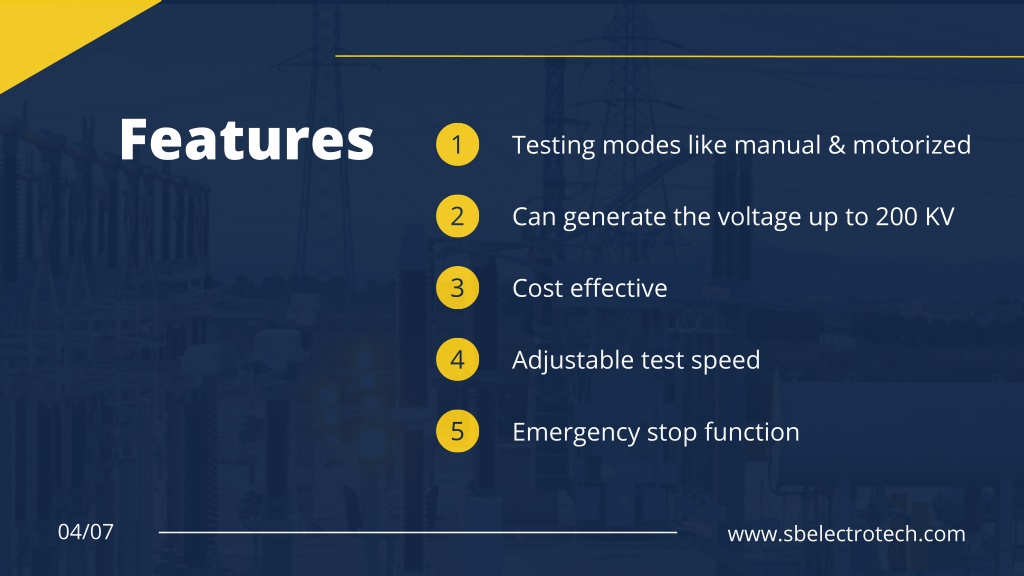 Features

1 Testing modes like manual & motorized

2 Can generate the voltage up to 200 KV

3 Cost effective

4 Adjustable test speed

5 Emergency stop function

04/07

www.sbelectrotech.com